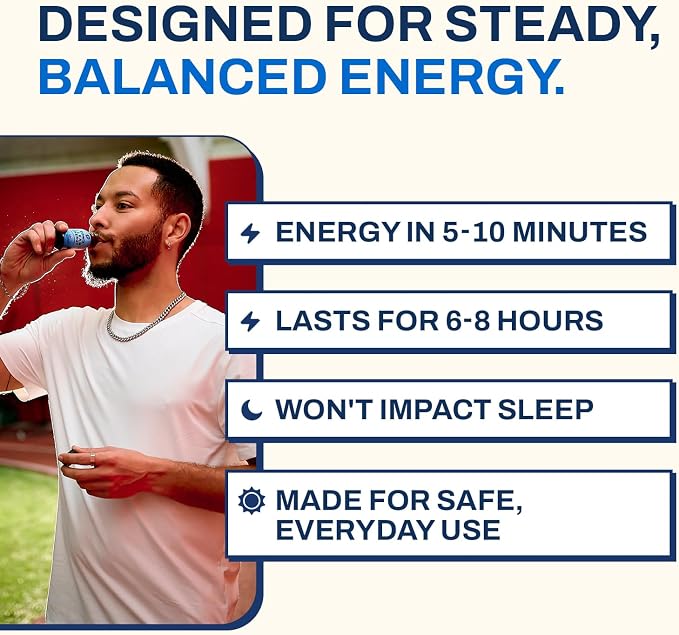 DESIGNED FOR STEADY, BALANCED ENERGY.

ENERGY IN 5-10 MINUTES

LASTS FOR 6-8 HOURS

WON'T IMPACT SLEEP

MADE FOR SAFE, EVERYDAY USE